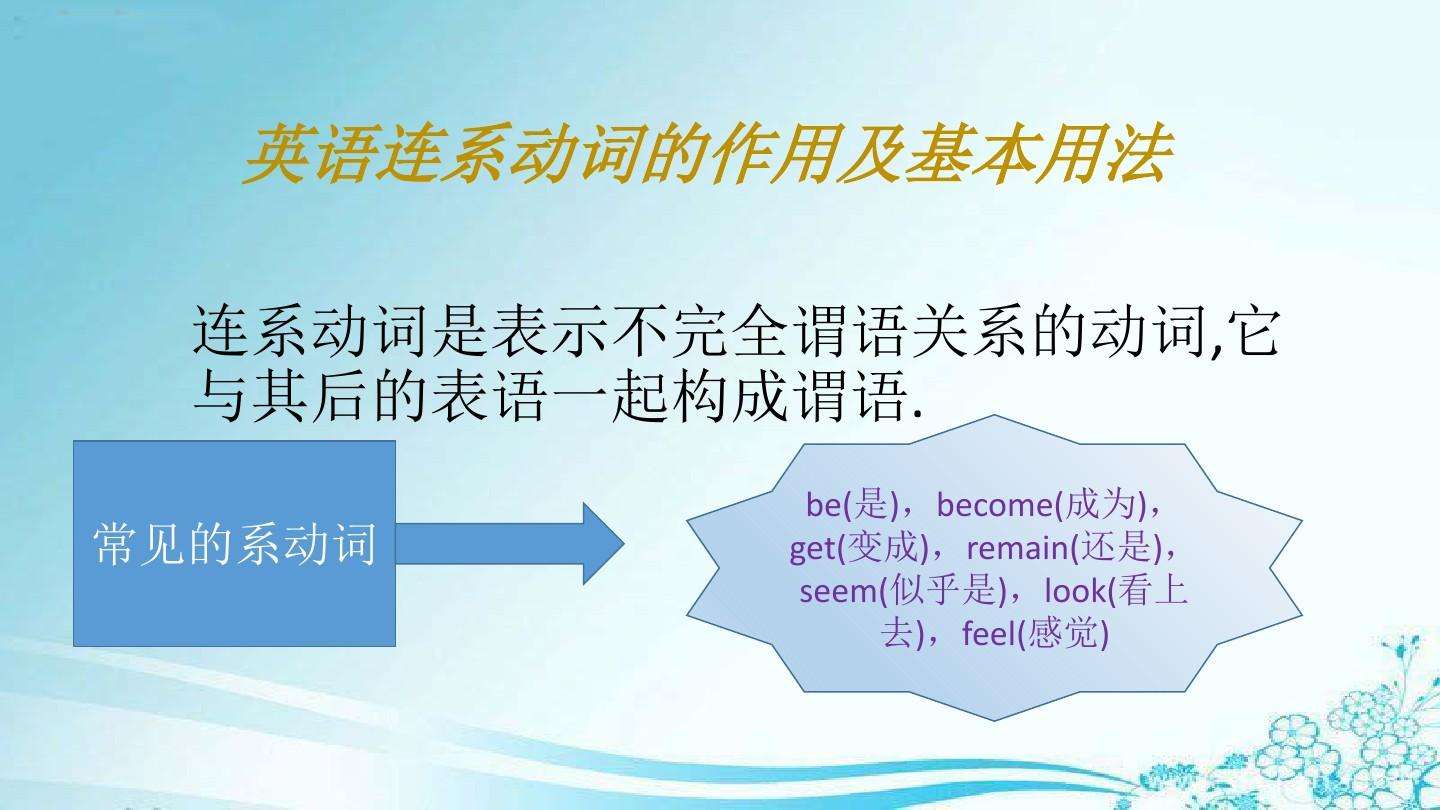 英语连系动词的作用及基本用法

连系动词是表示不完全谓语关系的动词,它与其后的表语一起构成谓语.

常见的系动词

be(是)，become(成为)，get(变成)，remain(还是)，seem(似乎是)，look(看上去)，feel(感觉)